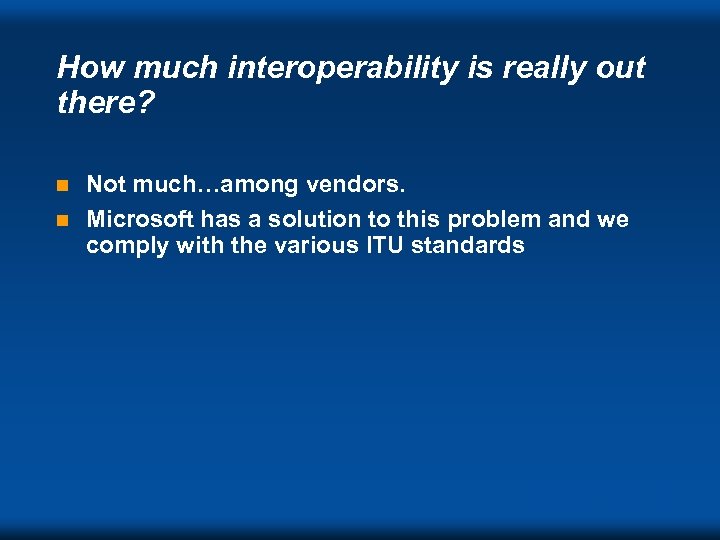 How much interoperability is really out there?

Not much…among vendors.

Microsoft has a solution to this problem and we comply with the various ITU standards